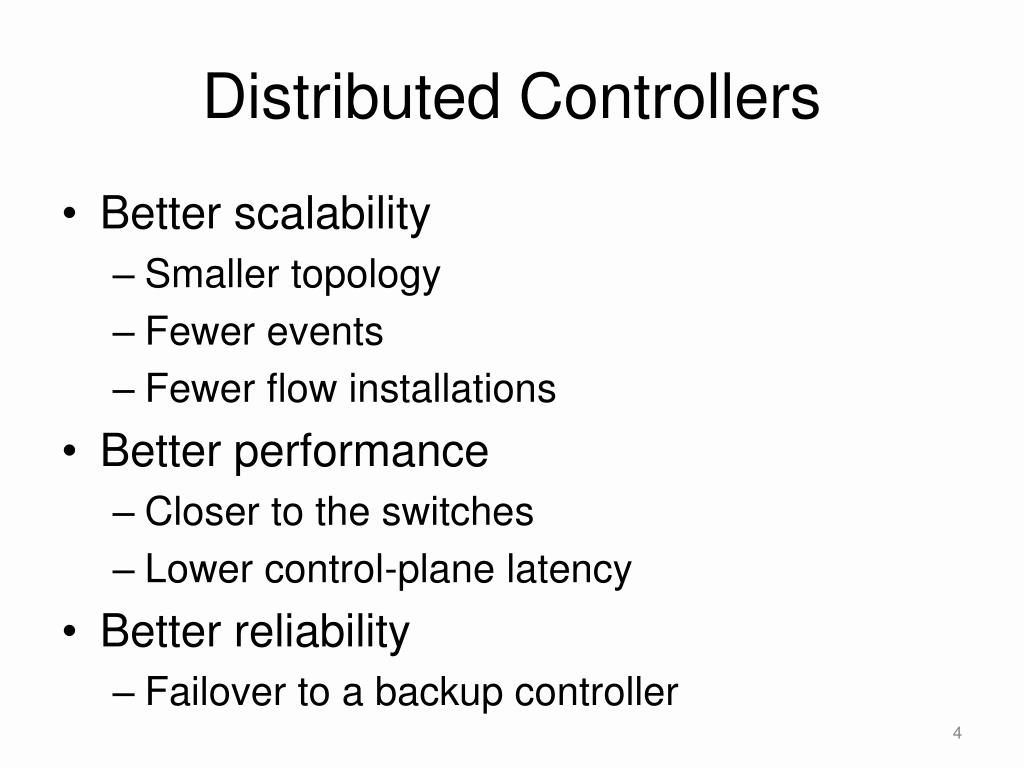 Distributed Controllers

• Better scalability
– Smaller topology
– Fewer events
– Fewer flow installations
• Better performance
– Closer to the switches
– Lower control-plane latency
• Better reliability
– Failover to a backup controller

4